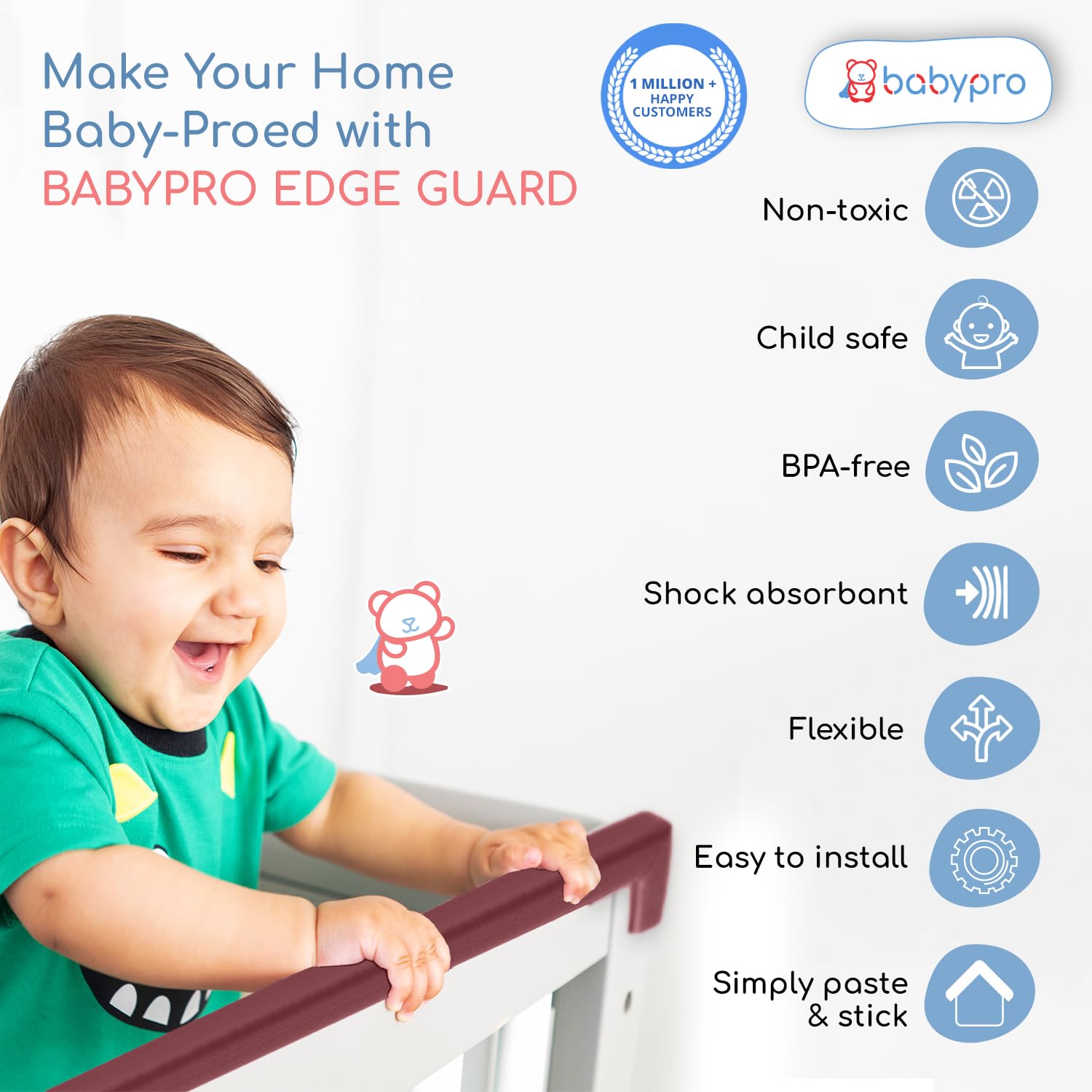 Make Your Home Baby-Proed with
BABYPRO EDGE GUARD

1 MILLION + HAPPY CUSTOMERS

babypro

Non-toxic

Child safe

BPA-free

Shock absorbant

Flexible

Easy to install

Simply paste & stick